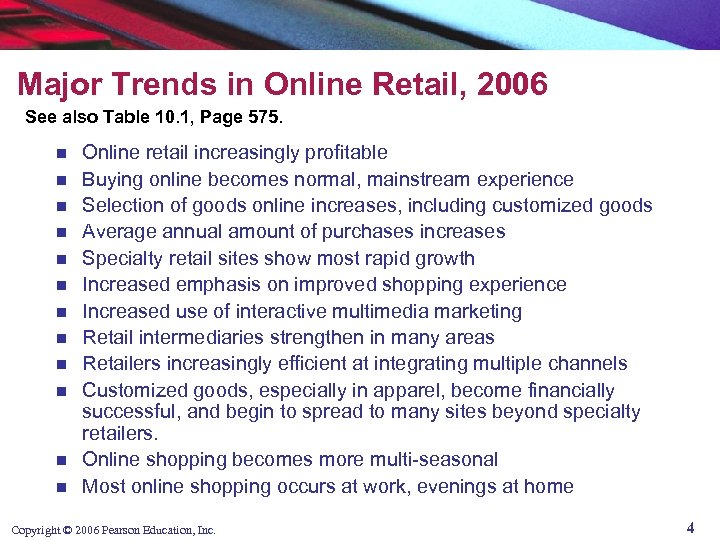 Major Trends in Online Retail, 2006

See also Table 10.1, Page 575.

- Online retail increasingly profitable
- Buying online becomes normal, mainstream experience
- Selection of goods online increases, including customized goods
- Average annual amount of purchases increases
- Specialty retail sites show most rapid growth
- Increased emphasis on improved shopping experience
- Increased use of interactive multimedia marketing
- Retail intermediaries strengthen in many areas
- Retailers increasingly efficient at integrating multiple channels
- Customized goods, especially in apparel, become financially successful, and begin to spread to many sites beyond specialty retailers.
- Online shopping becomes more multi-seasonal
- Most online shopping occurs at work, evenings at home

Copyright © 2006 Pearson Education, Inc.

4